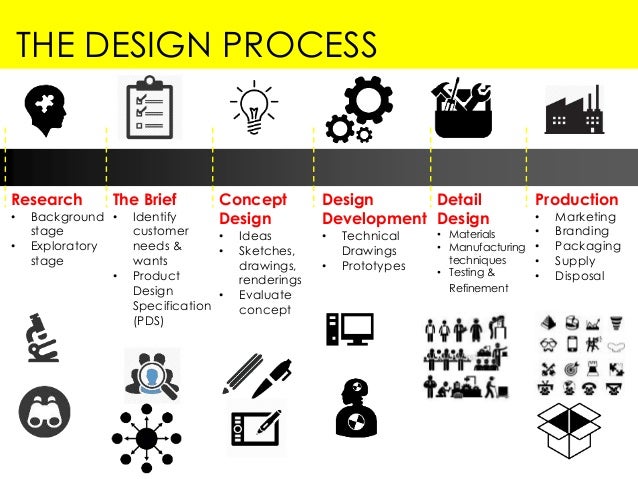 THE DESIGN PROCESS

Research
• Background stage
• Exploratory stage

The Brief
• Identify customer needs & wants
• Product Design Specification (PDS)

Concept Design
• Ideas
• Sketches, drawings, renderings
• Evaluate concept

Design Development
• Technical Drawings
• Prototypes

Detail Design
• Materials
• Manufacturing techniques
• Testing & Refinement

Production
• Marketing
• Branding
• Packaging
• Supply
• Disposal